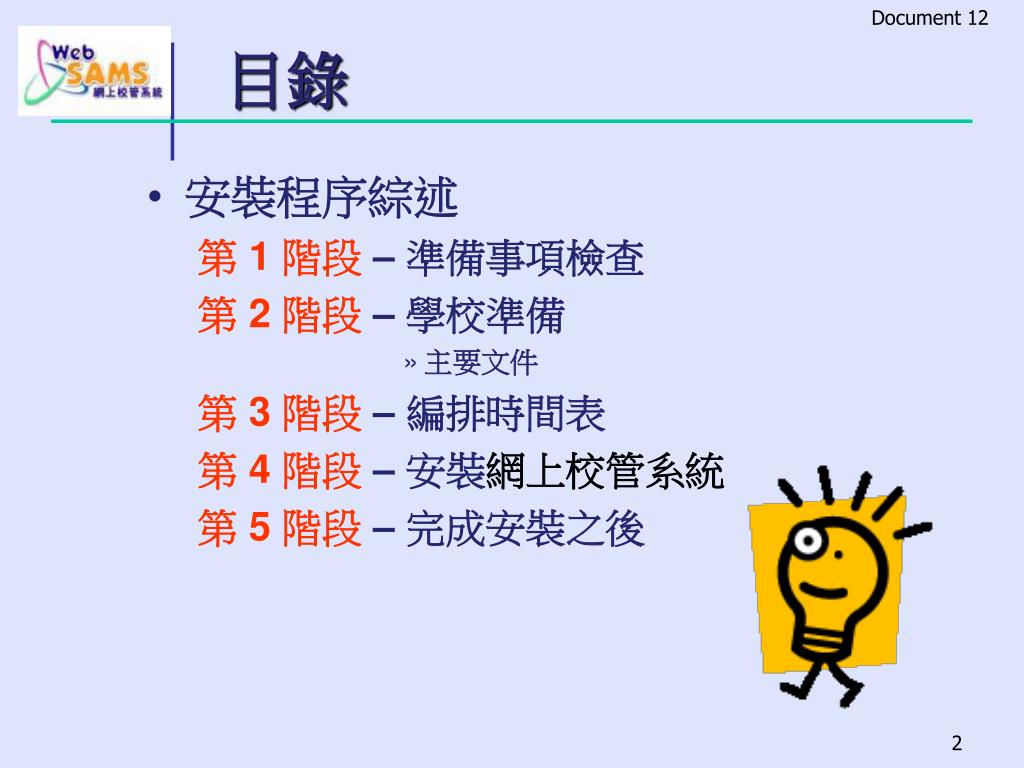 Document 12

Web SAMS 網上校管系統

目錄

• 安裝程序綜述

第 1 階段 – 準備事項檢查

第 2 階段 – 學校準備

» 主要文件

第 3 階段 – 編排時間表

第 4 階段 – 安裝網上校管系統

第 5 階段 – 完成安裝之後

2